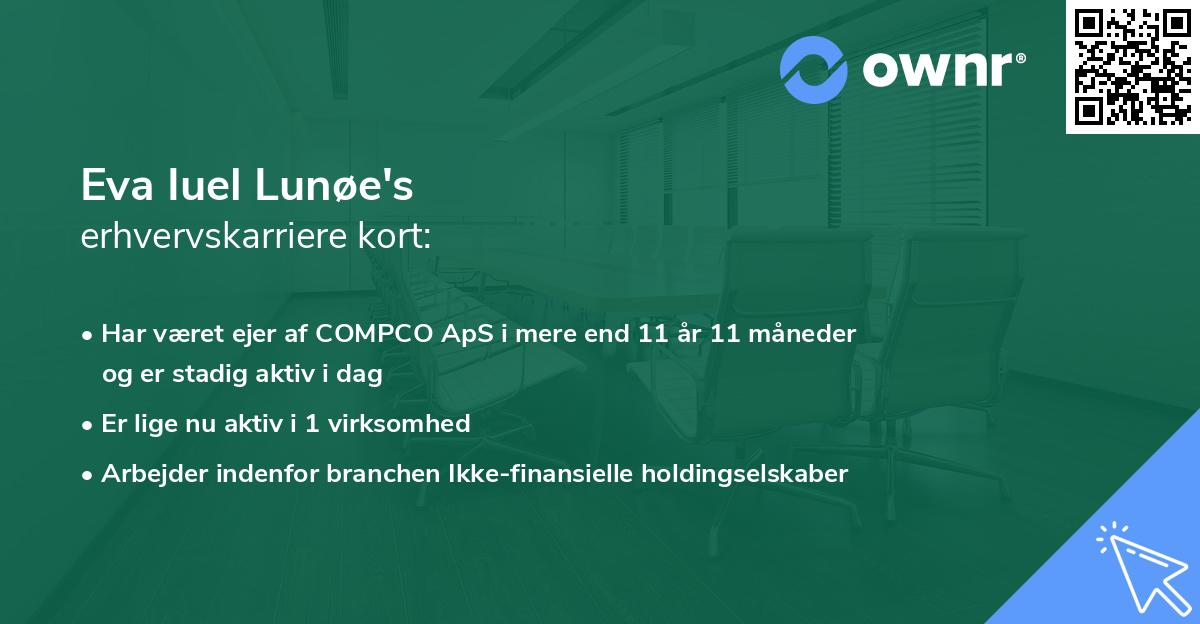 ownr®

Eva Iuel Lunøe's
erhvervskarriere kort:

• Har været ejer af COMPCO ApS i mere end 11 år 11 måneder og er stadig aktiv i dag
• Er lige nu aktiv i 1 virksomhed
• Arbejder indenfor branchen Ikke-finansielle holdingselskaber